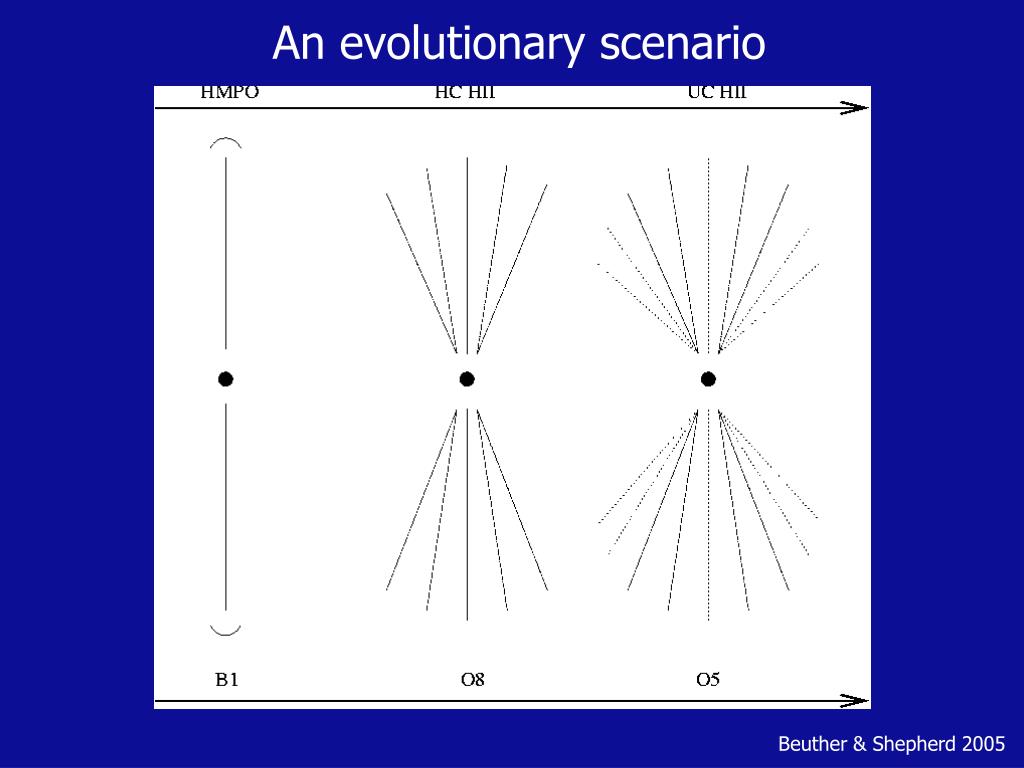 An evolutionary scenario

HMPO

HC HII

UC HII

B1

O8

O5

Beuther & Shepherd 2005